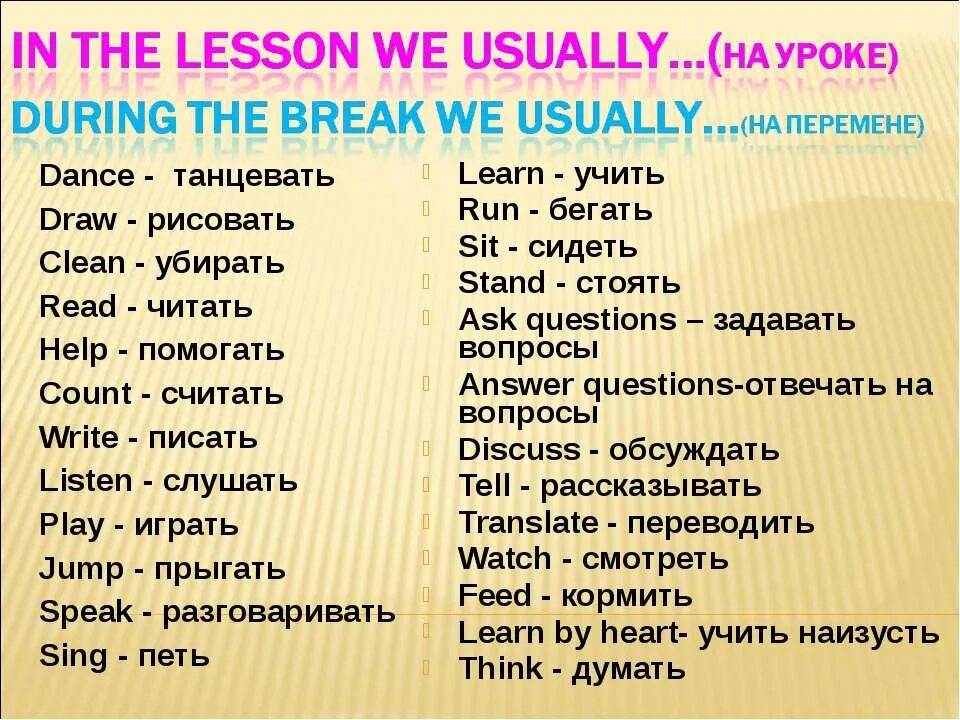 IN THE LESSON WE USUALLY…(НА УРОКЕ)
DURING THE BREAK WE USUALLY…(НА ПЕРЕМЕНЕ)

Dance - танцевать
Draw - рисовать
Clean - убирать
Read - читать
Help - помогать
Count - считать
Write - писать
Listen - слушать
Play - играть
Jump - прыгать
Speak - разговаривать
Sing - петь

Learn - учить
Run - бегать
Sit - сидеть
Stand - стоять
Ask questions – задавать вопросы
Answer questions-отвечать на вопросы
Discuss - обсуждать
Tell - рассказывать
Translate - переводить
Watch - смотреть
Feed - кормить
Learn by heart- учить наизусть
Think - думать